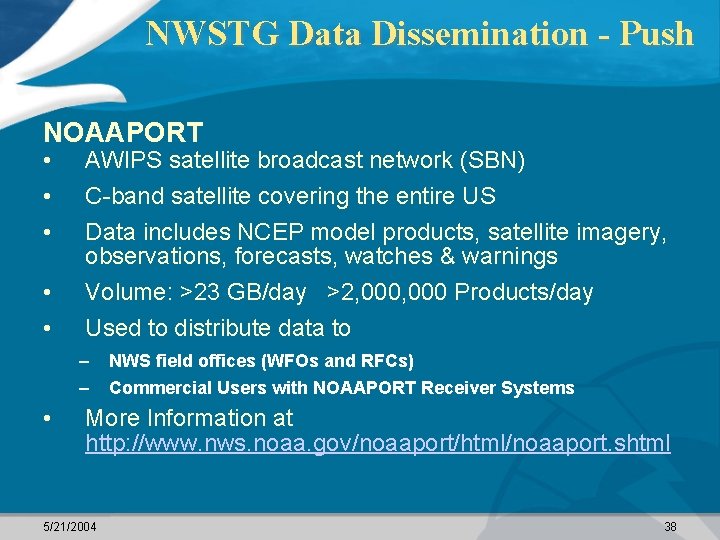 NWSTG Data Dissemination - Push

NOAAPORT

• AWIPS satellite broadcast network (SBN)

• C-band satellite covering the entire US

• Data includes NCEP model products, satellite imagery, observations, forecasts, watches & warnings

• Volume: >23 GB/day >2,000,000 Products/day

• Used to distribute data to

– NWS field offices (WFOs and RFCs)

– Commercial Users with NOAAPORT Receiver Systems

• More Information at http://www.nws.noaa.gov/noaaport/html/noaaport.shtml

5/21/2004

38